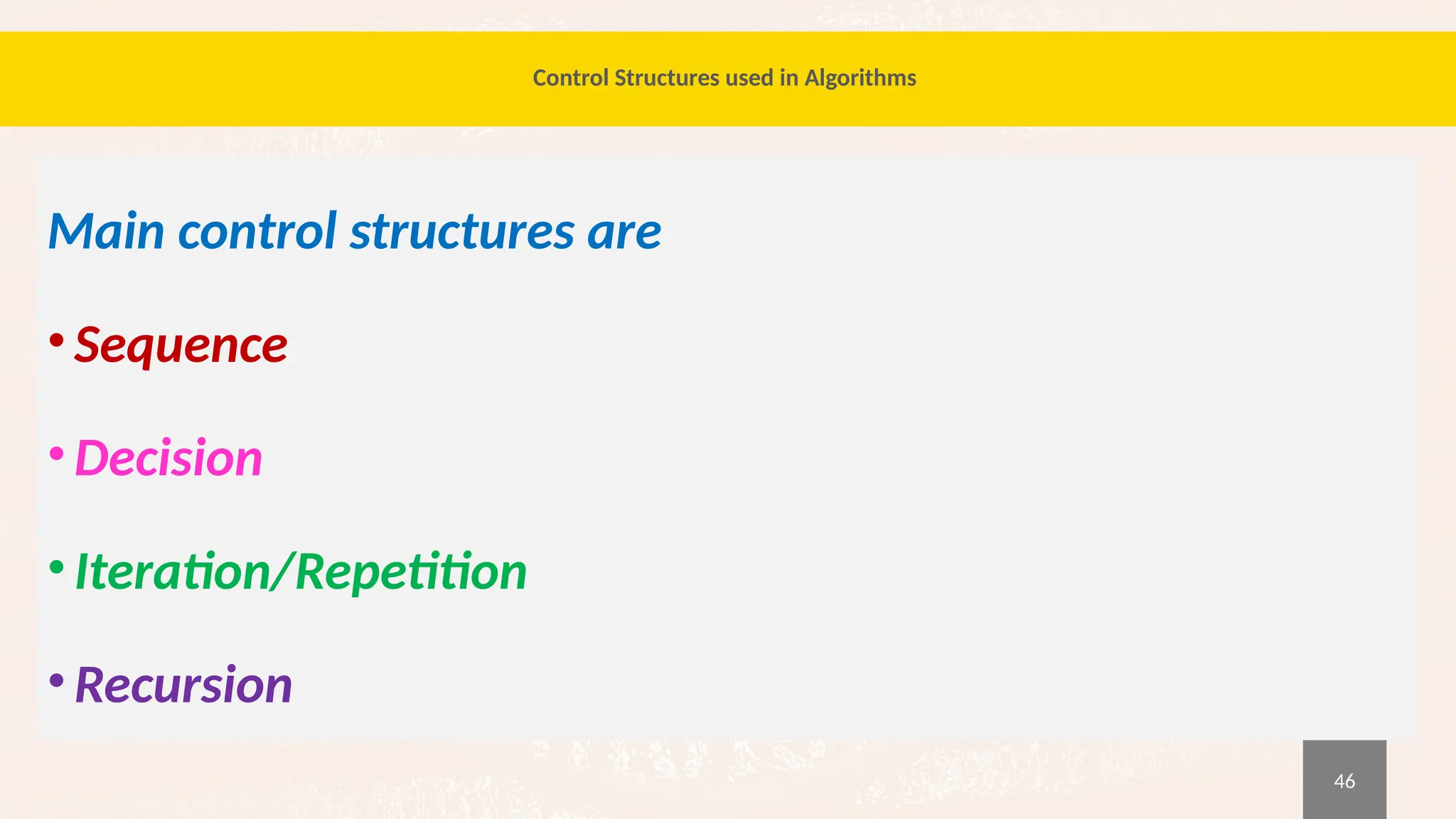 Control Structures used in Algorithms

Main control structures are

• Sequence

• Decision

• Iteration/Repetition

• Recursion

46